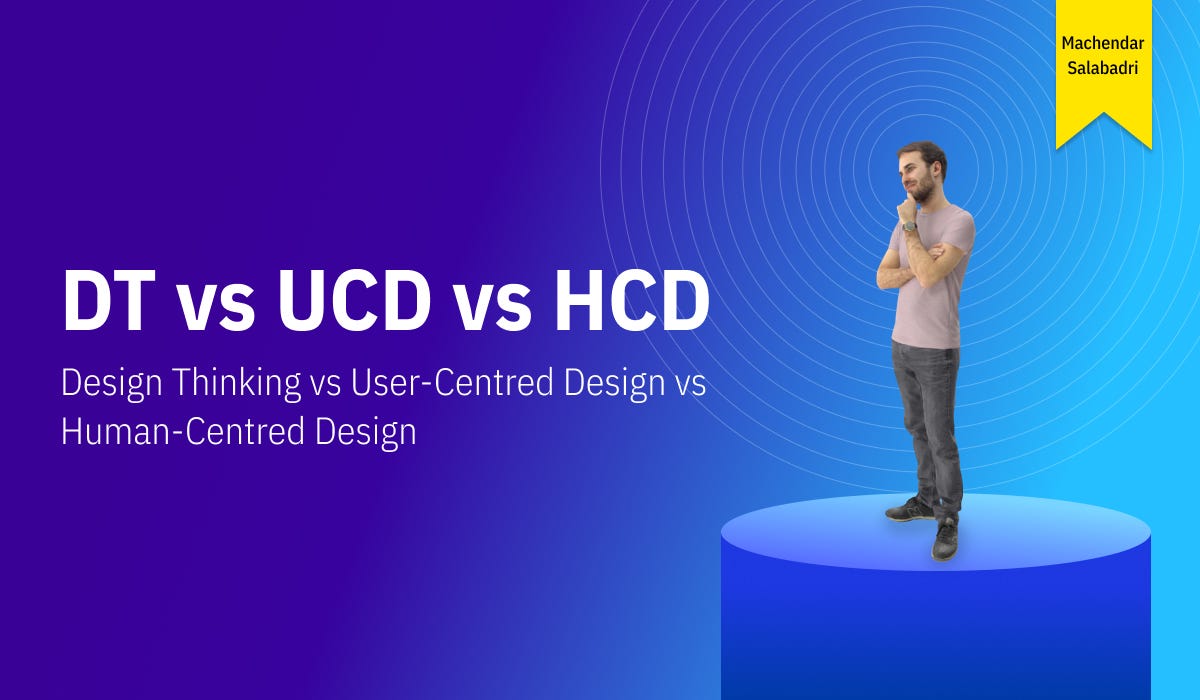 Machendar Salabadri

DT vs UCD vs HCD

Design Thinking vs User-Centred Design vs Human-Centred Design